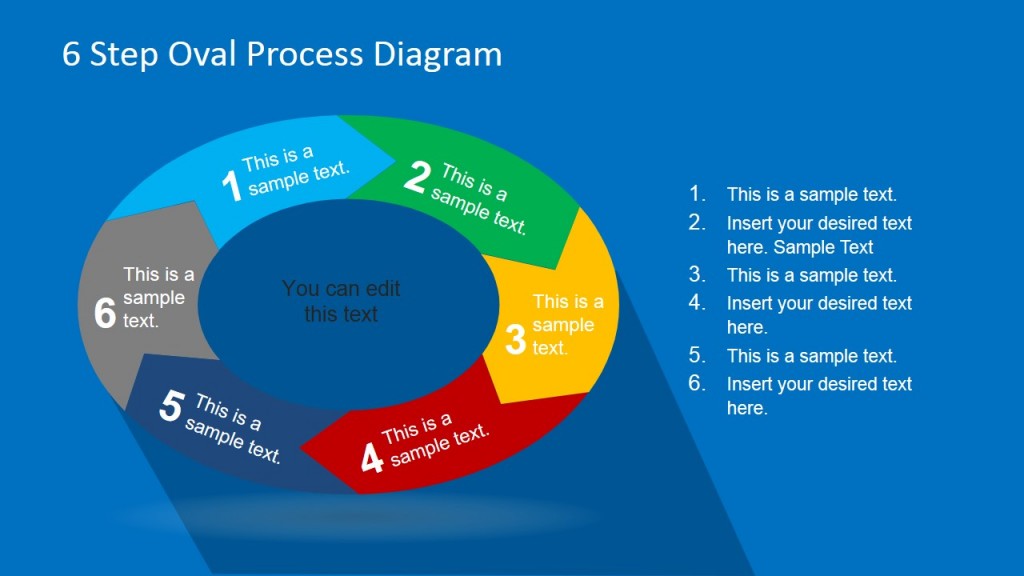 6 Step Oval Process Diagram

1 This is a sample text.

2 This is a sample text.

3 This is a sample text.

4 This is a sample text.

5 This is a sample text.

6 This is a sample text.

You can edit this text

1. This is a sample text.
2. Insert your desired text here. Sample Text
3. This is a sample text.
4. Insert your desired text here.
5. This is a sample text.
6. Insert your desired text here.